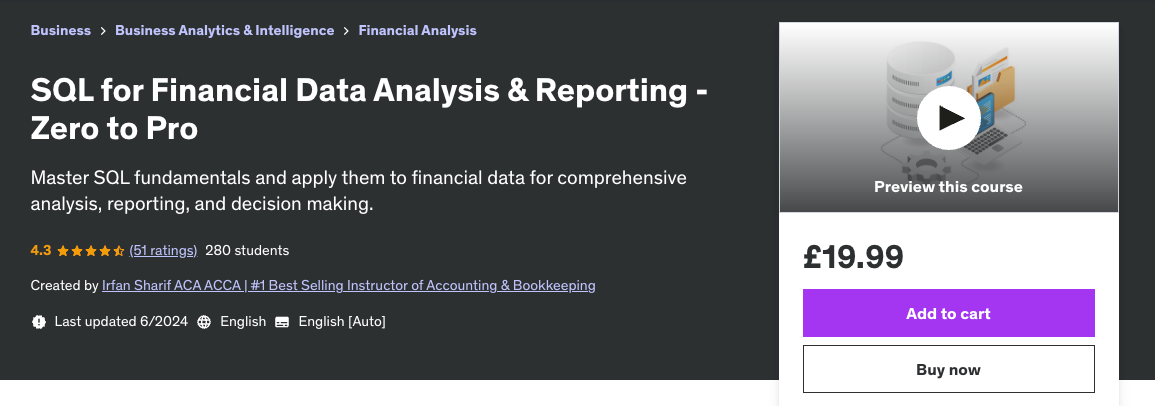 Business > Business Analytics & Intelligence > Financial Analysis

SQL for Financial Data Analysis & Reporting - Zero to Pro

Master SQL fundamentals and apply them to financial data for comprehensive analysis, reporting, and decision making.

4.3 (51 ratings) 280 students

Created by Irfan Sharif ACA ACCA | #1 Best Selling Instructor of Accounting & Bookkeeping

Last updated 6/2024 English English [Auto]

Preview this course

£19.99

Add to cart

Buy now